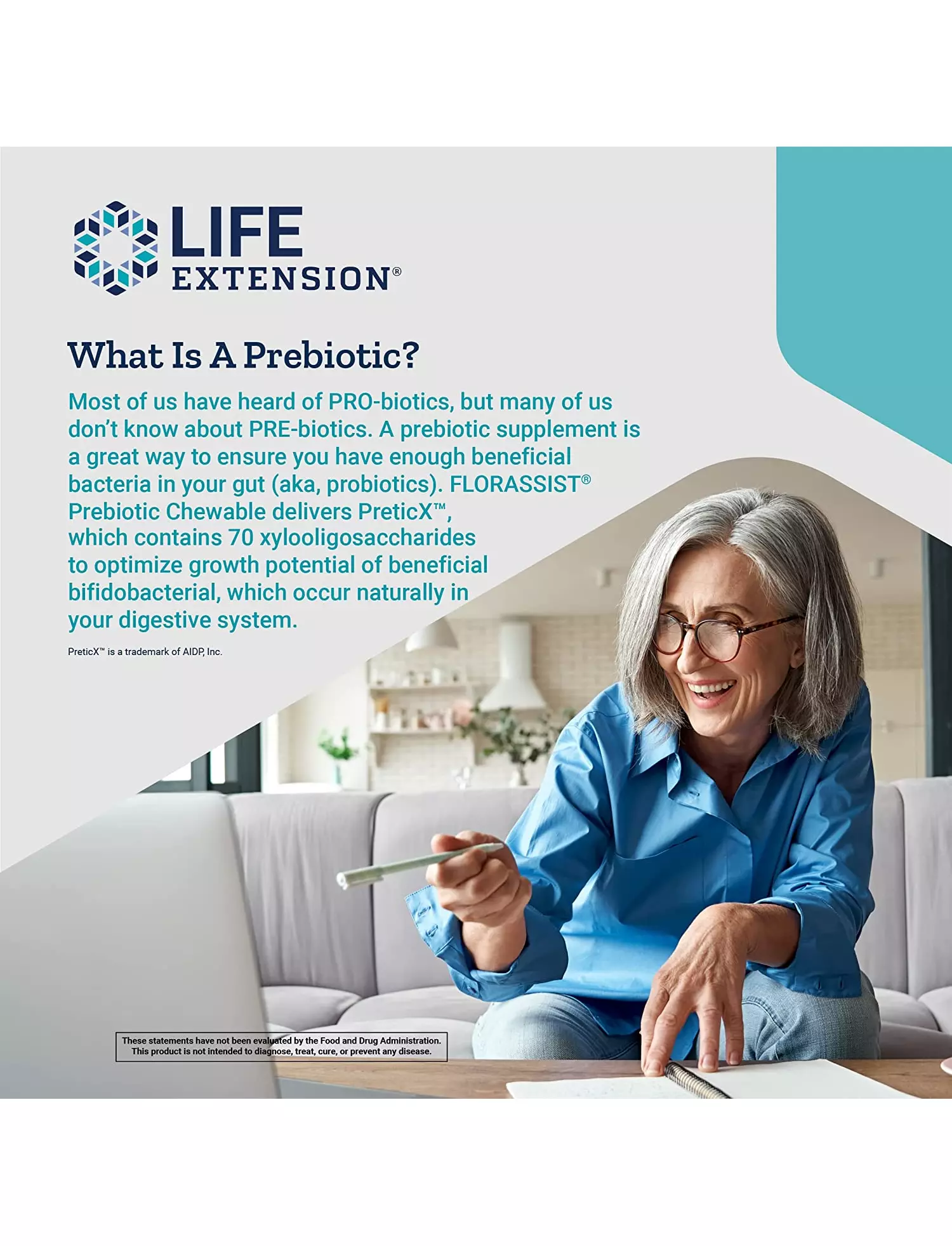 LIFE EXTENSION®

What Is A Prebiotic?

Most of us have heard of PRO-biotics, but many of us don't know about PRE-biotics. A prebiotic supplement is a great way to ensure you have enough beneficial bacteria in your gut (aka, probiotics). FLORASSIST® Prebiotic Chewable delivers PreticX™, which contains 70 xylooligosaccharides to optimize growth potential of beneficial bifidobacterial, which occur naturally in your digestive system.

PreticX™ is a trademark of AIDP, Inc.

These statements have not been evaluated by the Food and Drug Administration. This product is not intended to diagnose, treat, cure, or prevent any disease.